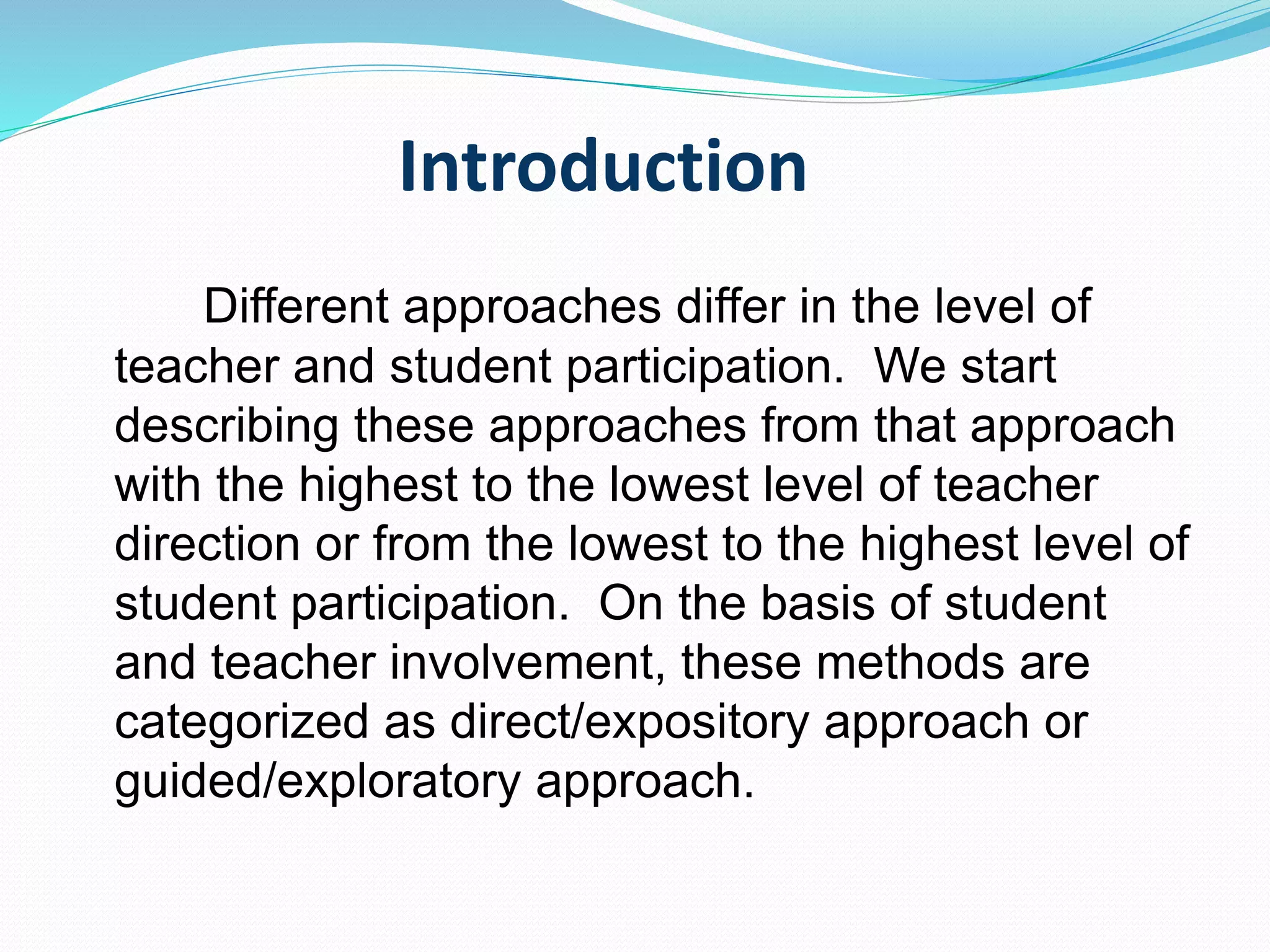 Introduction

Different approaches differ in the level of teacher and student participation. We start describing these approaches from that approach with the highest to the lowest level of teacher direction or from the lowest to the highest level of student participation. On the basis of student and teacher involvement, these methods are categorized as direct/expository approach or guided/exploratory approach.